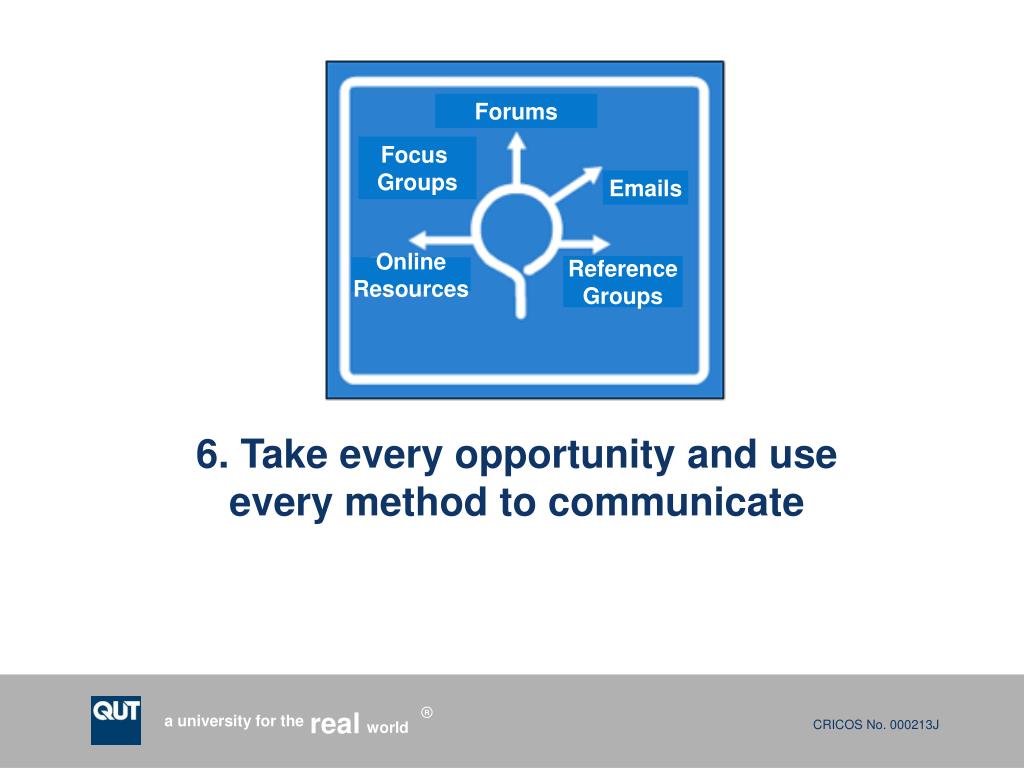 Forums

Focus Groups

Emails

Online Resources

Reference Groups

6. Take every opportunity and use every method to communicate

QUT

a university for the real world ®

CRICOS No. 000213J